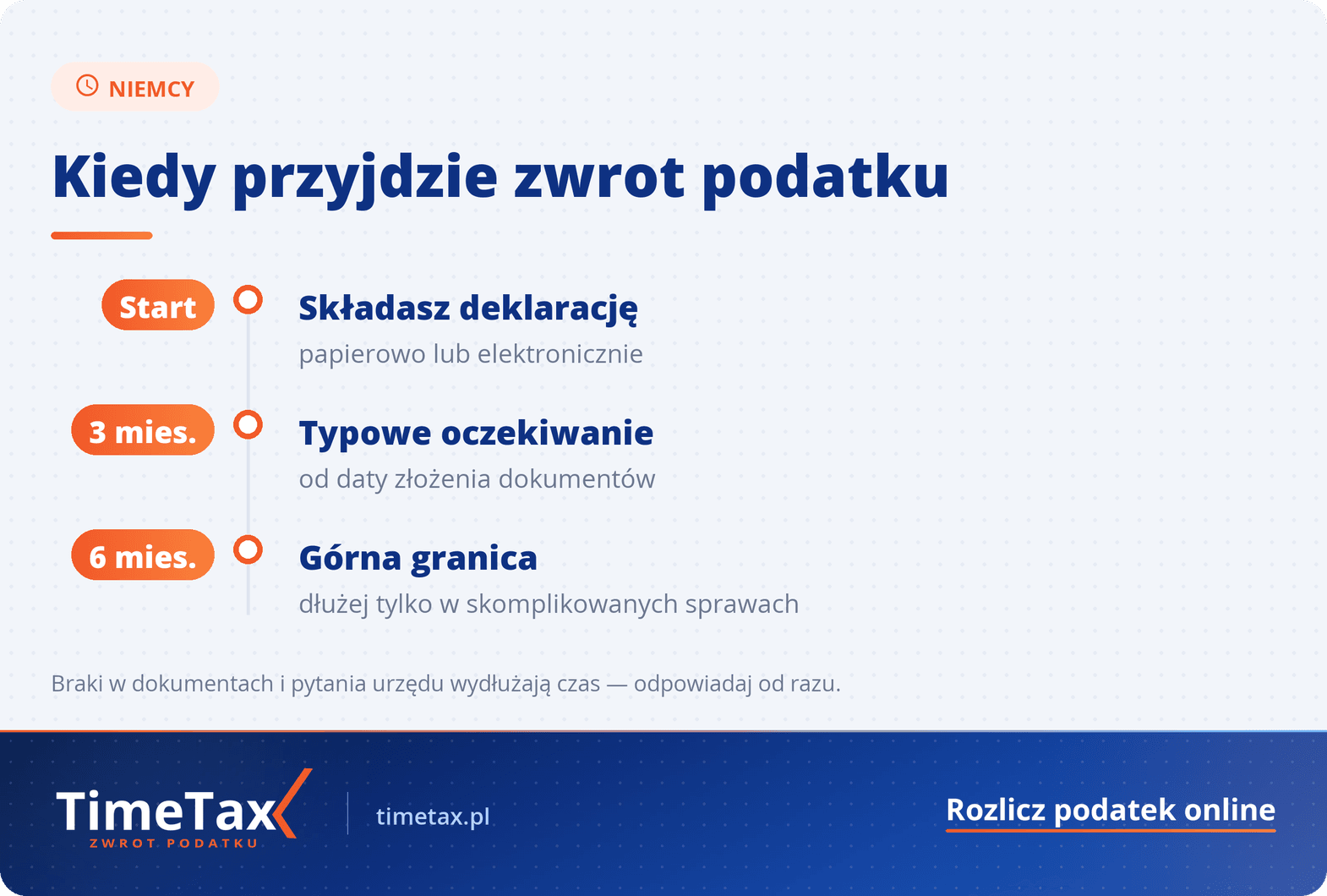 NIEMCY

Kiedy przyjdzie zwrot podatku

Start

Składasz deklarację
papierowo lub elektronicznie

3 mies.

Typowe oczekiwanie
od daty złożenia dokumentów

6 mies.

Górna granica
dłużej tylko w skomplikowanych sprawach

Braki w dokumentach i pytania urzędu wydłużają czas — odpowiadaj od razu.

TimeTax
ZWROT PODATKU

timetax.pl

Rozlicz podatek online